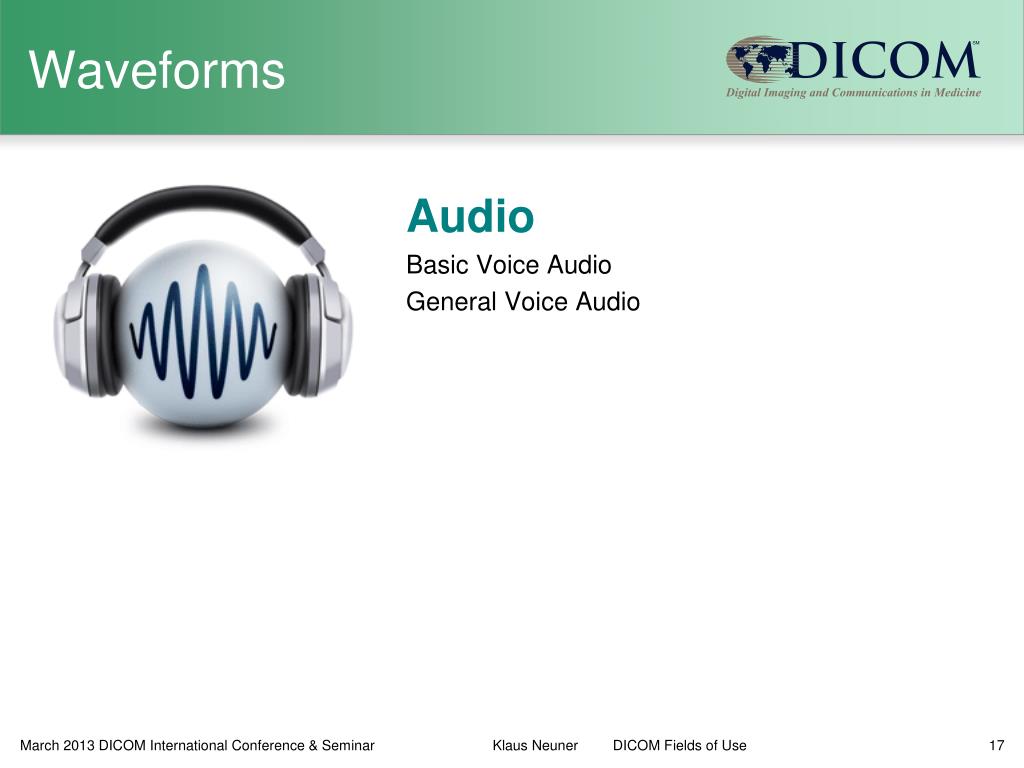 Waveforms

DICOM℠
Digital Imaging and Communications in Medicine

Audio

Basic Voice Audio

General Voice Audio

March 2013 DICOM International Conference & Seminar Klaus Neuner DICOM Fields of Use 17